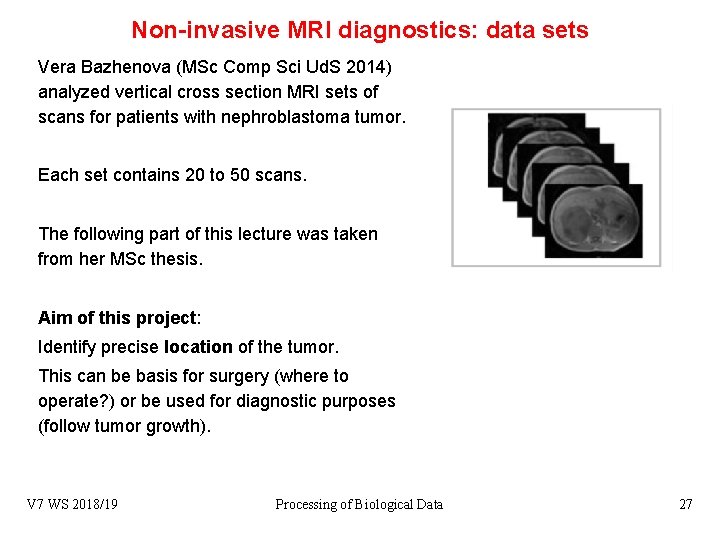 Non-invasive MRI diagnostics: data sets

Vera Bazhenova (MSc Comp Sci UdS 2014) analyzed vertical cross section MRI sets of scans for patients with nephroblastoma tumor.

Each set contains 20 to 50 scans.

The following part of this lecture was taken from her MSc thesis.

Aim of this project:
Identify precise location of the tumor.
This can be basis for surgery (where to operate?) or be used for diagnostic purposes (follow tumor growth).

V7 WS 2018/19

Processing of Biological Data

27